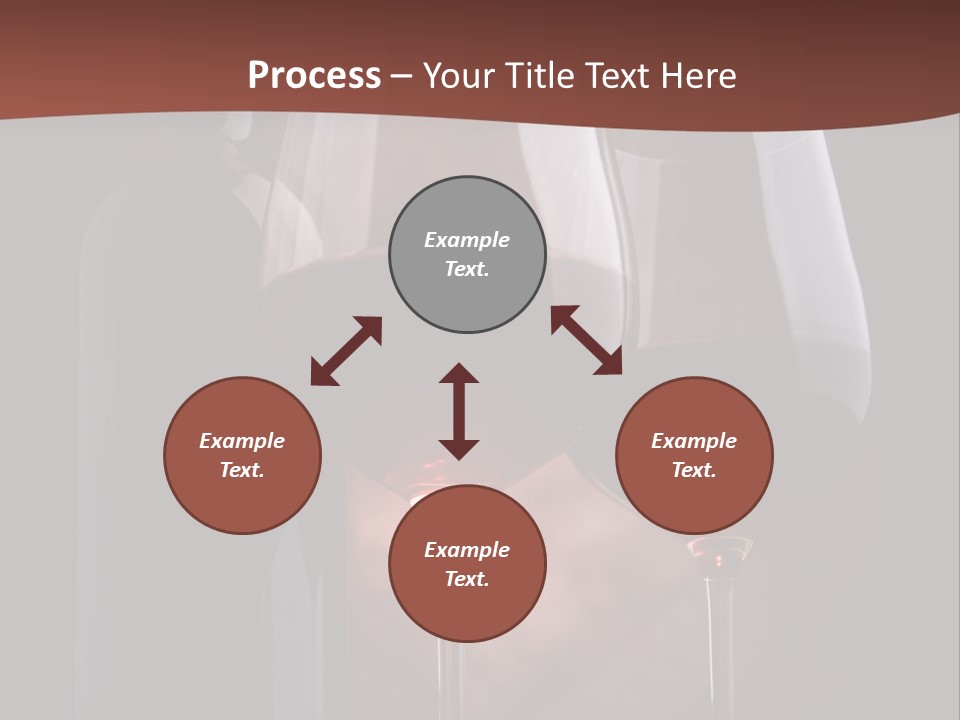 Process – Your Title Text Here

Example Text.

Example Text.

Example Text.

Example Text.